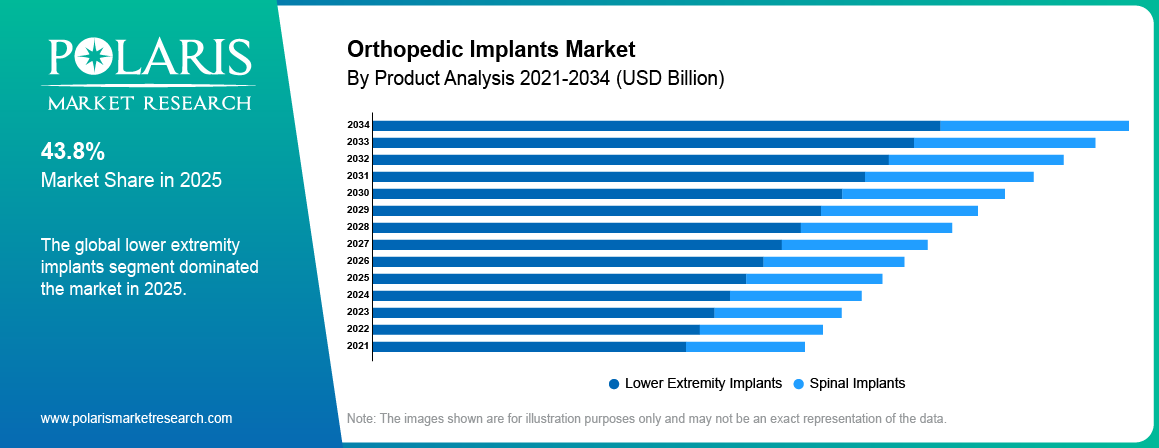 POLARIS
MARKET RESEARCH

43.8%
Market Share in 2025

The global lower extremity implants segment dominated the market in 2025.

www.polarismarketresearch.com

Orthopedic Implants Market
By Product Analysis 2021-2034 (USD Billion)

2034
2033
2032
2031
2030
2029
2028
2027
2026
2025
2024
2023
2022
2021

Lower Extremity Implants
Spinal Implants

Note: The images shown are for illustration purposes only and may not be an exact representation of the data.